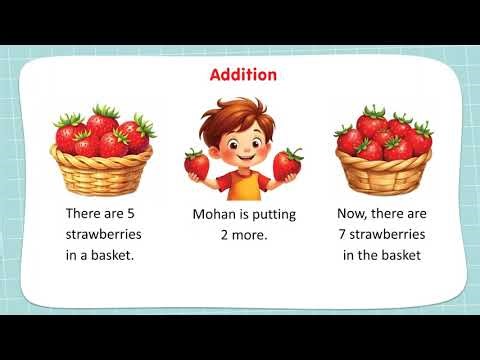 Addition

There are 5 strawberries in a basket.

Mohan is putting 2 more.

Now, there are 7 strawberries in the basket